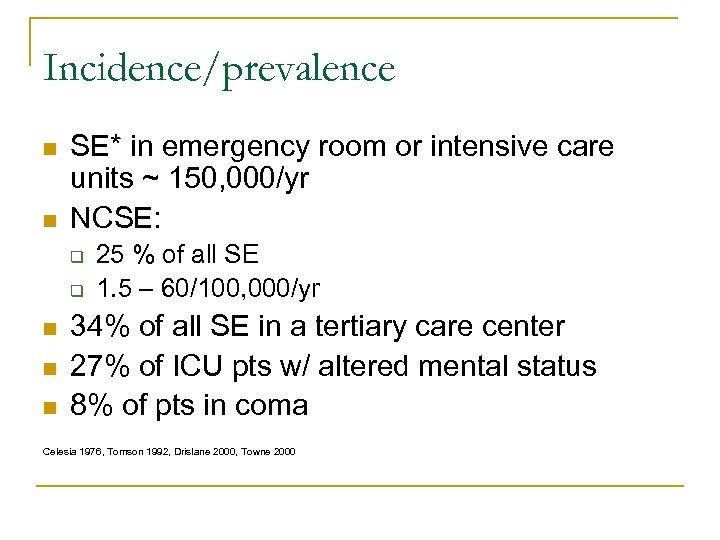 Incidence/prevalence

- SE* in emergency room or intensive care units ~ 150,000/yr
- NCSE:
  - 25 % of all SE
  - 1.5 – 60/100,000/yr
- 34% of all SE in a tertiary care center
- 27% of ICU pts w/ altered mental status
- 8% of pts in coma

Celesia 1976, Tomson 1992, Drislane 2000, Towne 2000